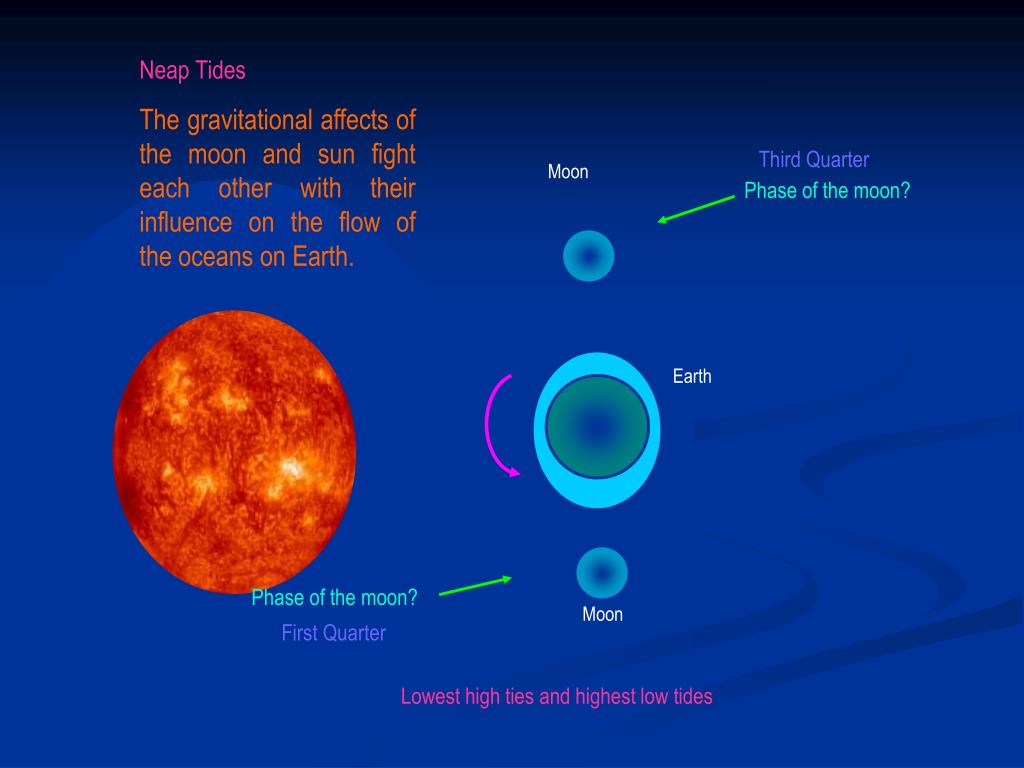 Neap Tides

The gravitational affects of the moon and sun fight each other with their influence on the flow of the oceans on Earth.

Moon

Third Quarter

Phase of the moon?

Earth

Phase of the moon?

First Quarter

Moon

Lowest high ties and highest low tides